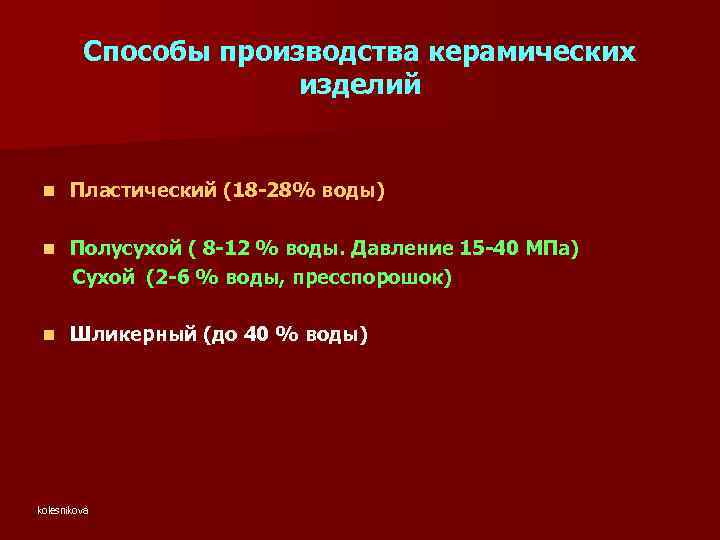 Способы производства керамических изделий

Пластический (18-28% воды)

Полусухой ( 8-12 % воды. Давление 15-40 МПа)
Сухой (2-6 % воды, пресспорошок)

Шликерный (до 40 % воды)

kolesnikova